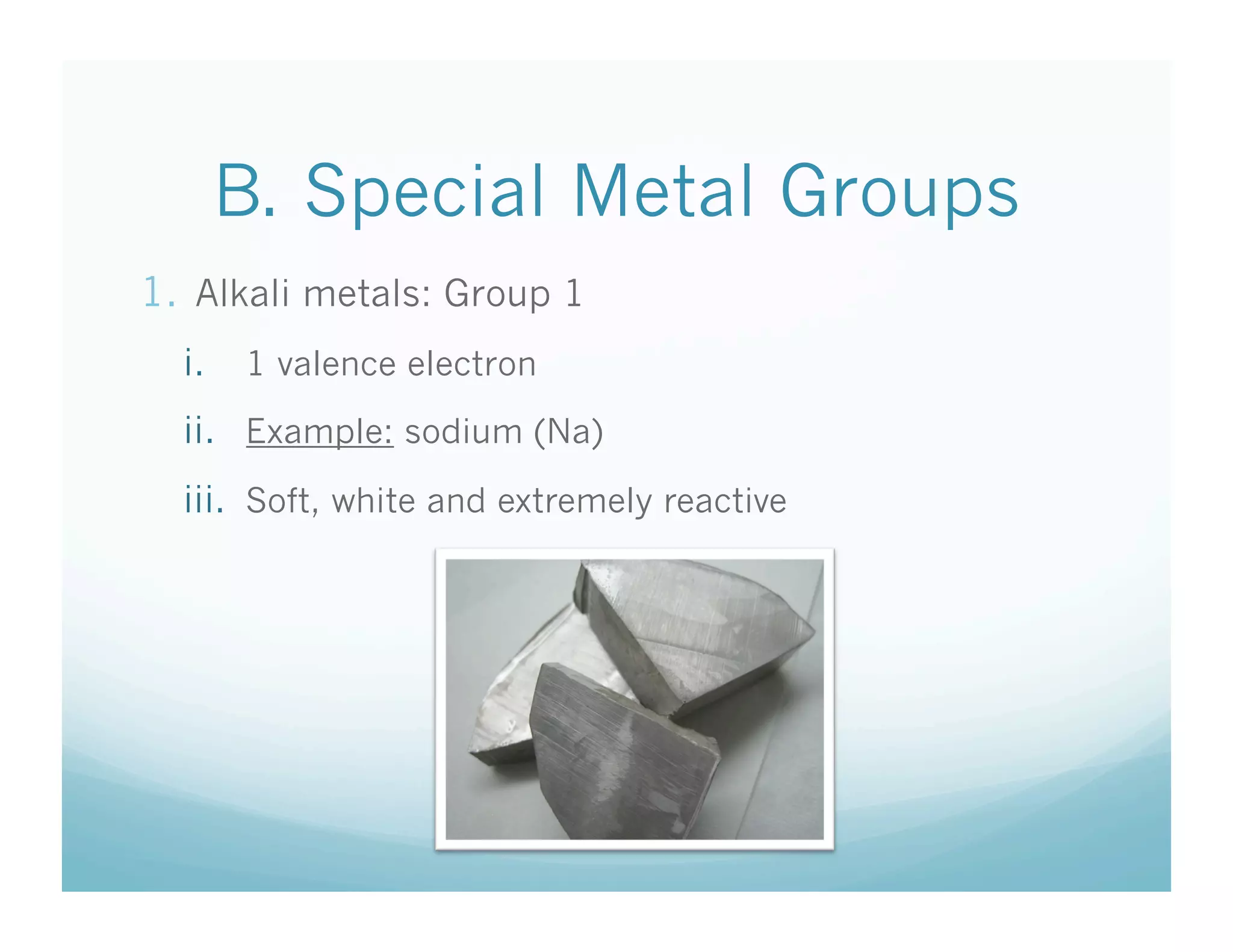 B. Special Metal Groups

1. Alkali metals: Group 1

i. 1 valence electron

ii. Example: sodium (Na)

iii. Soft, white and extremely reactive